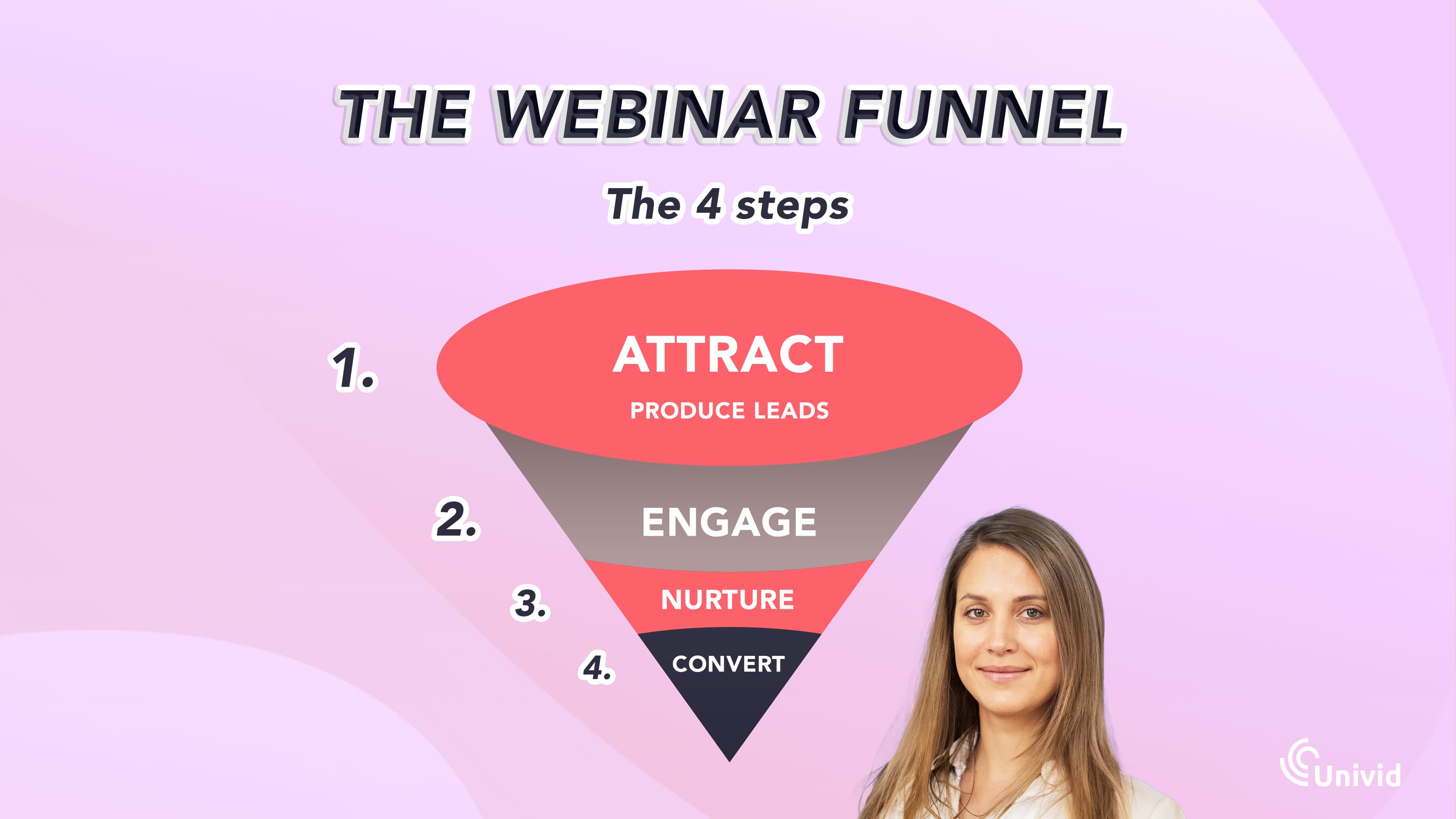 THE WEBINAR FUNNEL

The 4 steps

1.

ATTRACT

PRODUCE LEADS

2.

ENGAGE

3.

NURTURE

4.

CONVERT

Univid